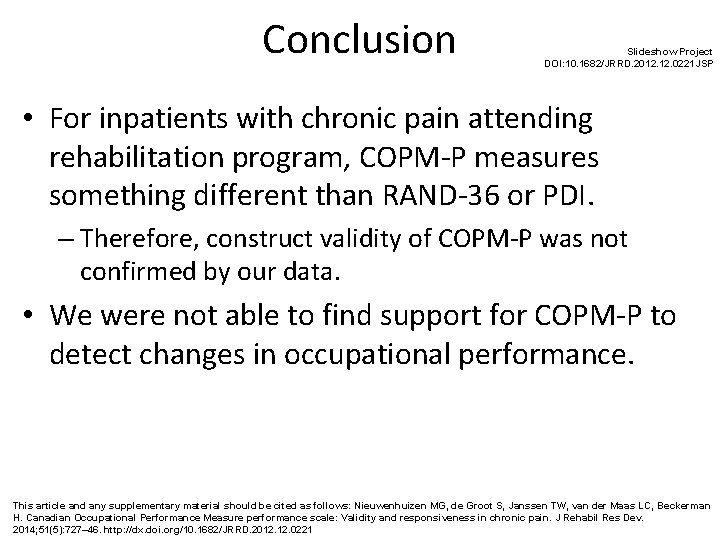 Conclusion

Slideshow Project
DOI:10.1682/JRRD.2012.12.0221JSP

• For inpatients with chronic pain attending rehabilitation program, COPM-P measures something different than RAND-36 or PDI.

– Therefore, construct validity of COPM-P was not confirmed by our data.

• We were not able to find support for COPM-P to detect changes in occupational performance.

This article and any supplementary material should be cited as follows: Nieuwenhuizen MG, de Groot S, Janssen TW, van der Maas LC, Beckerman H. Canadian Occupational Performance Measure performance scale: Validity and responsiveness in chronic pain. J Rehabil Res Dev. 2014;51(5):727–46. http://dx.doi.org/10.1682/JRRD.2012.12.0221